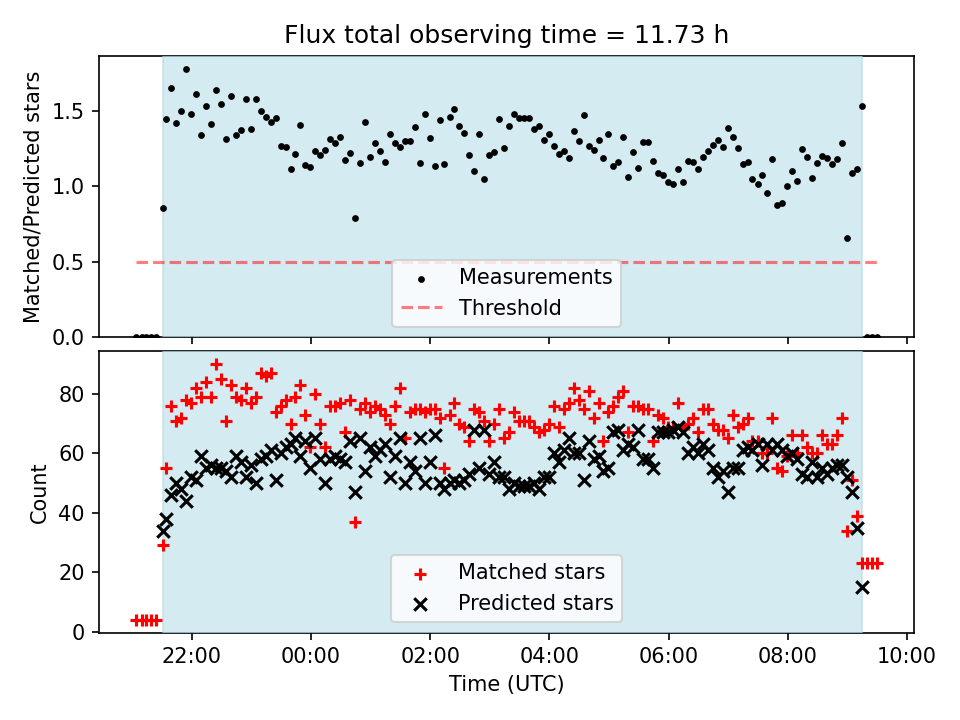 Flux total observing time = 11.73 h

Matched/Predicted stars

1.5
1.0
0.5
0.0

Measurements
Threshold

Count

80
60
40
20
0

Matched stars
Predicted stars

22:00
00:00
02:00
04:00
06:00
08:00
10:00

Time (UTC)